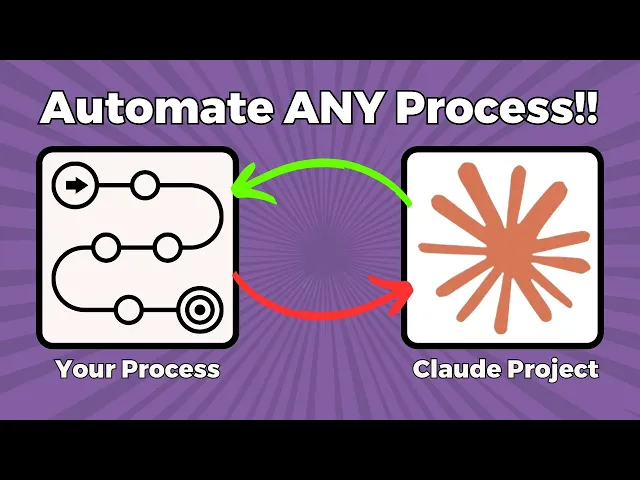 Automate ANY Process!!

Your Process

Claude Project